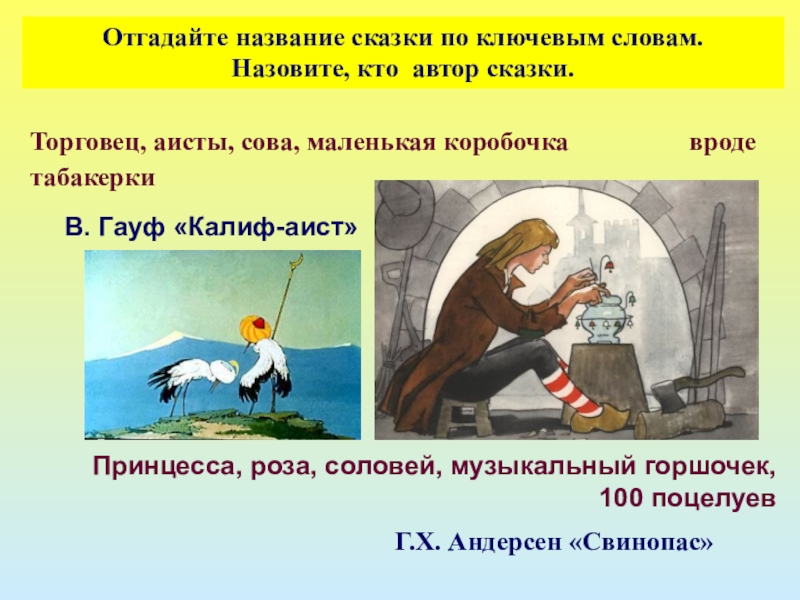 Отгадайте название сказки по ключевым словам. Назовите, кто автор сказки.

Торговец, аисты, сова, маленькая коробочка вроде табакерки

В. Гауф «Калиф-аист»

Принцесса, роза, соловей, музыкальный горшочек, 100 поцелуев

Г.Х. Андерсен «Свинопас»